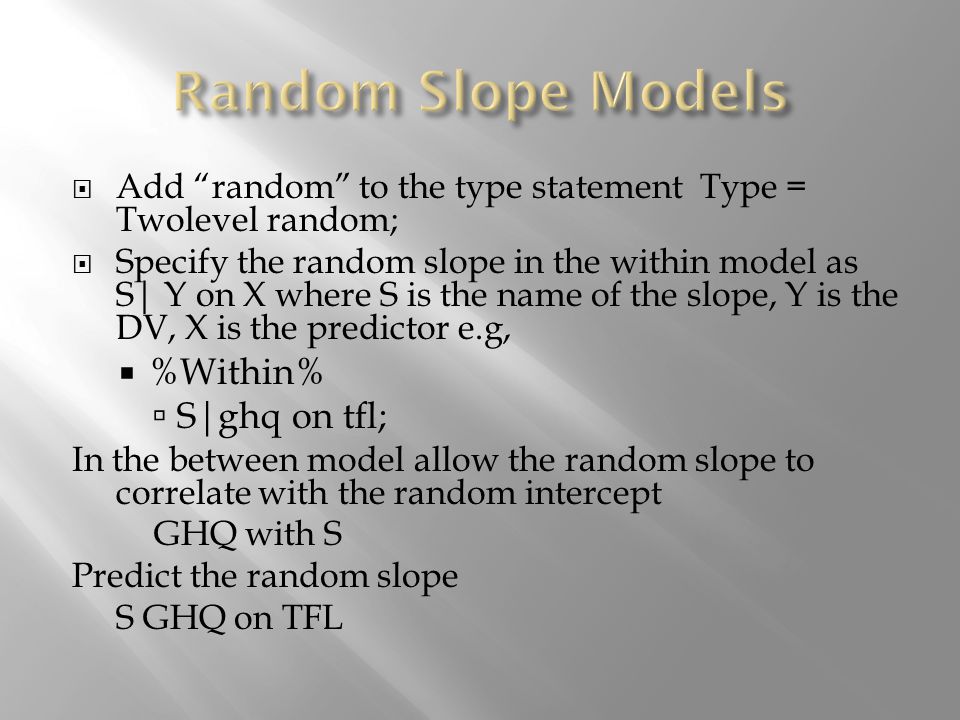 Random Slope Models

Add “random” to the type statement Type = Twolevel random;

Specify the random slope in the within model as S| Y on X where S is the name of the slope, Y is the DV, X is the predictor e.g,

%Within%

S|ghq on tfl;

In the between model allow the random slope to correlate with the random intercept

GHQ with S

Predict the random slope

S GHQ on TFL